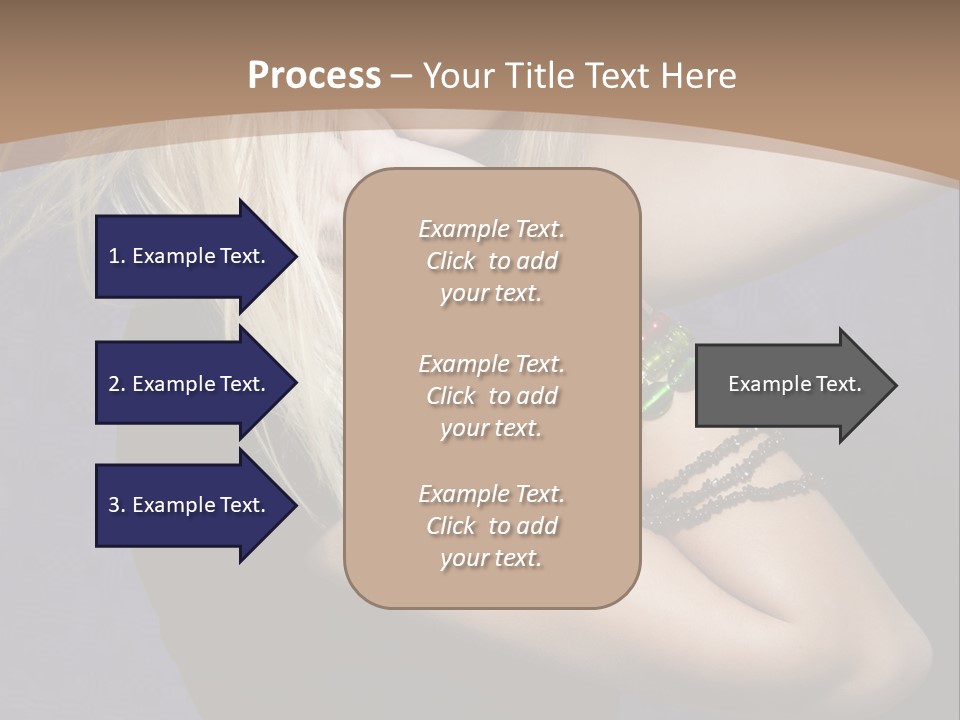 Process – Your Title Text Here

1. Example Text.

2. Example Text.

3. Example Text.

Example Text. Click to add your text.

Example Text. Click to add your text.

Example Text. Click to add your text.

Example Text.